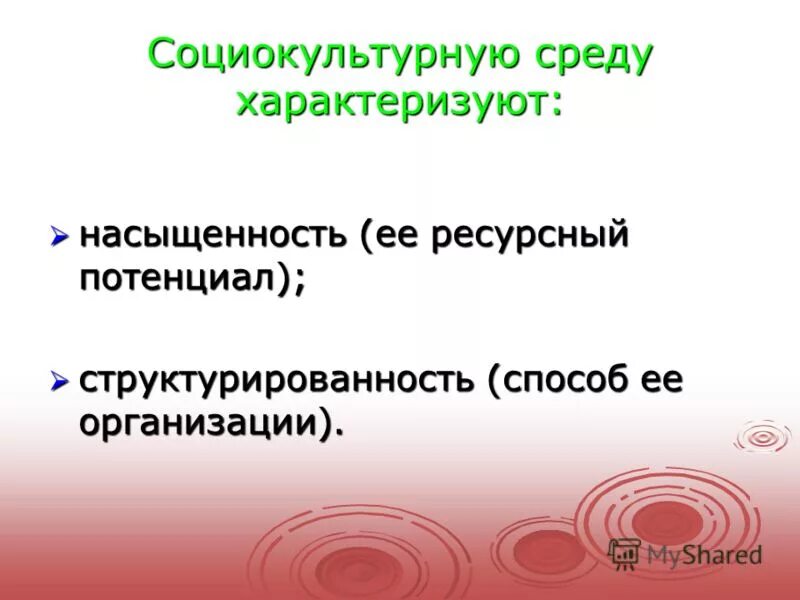 Социокультурную среду характеризуют:

➢ насыщенность (ее ресурсный потенциал);

➢ структурированность (способ ее организации).

MyShared